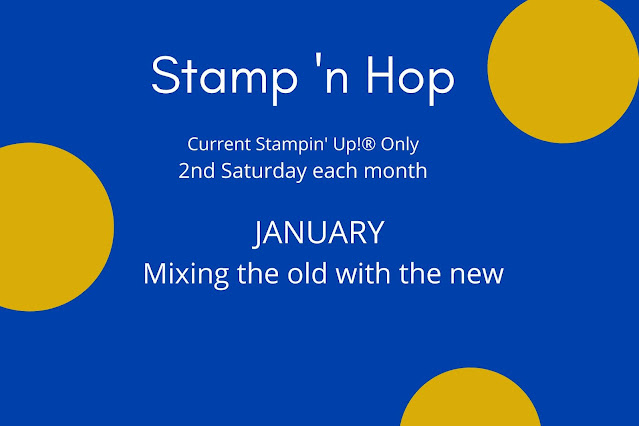 Stamp 'n Hop

Current Stampin' Up!® Only
2nd Saturday each month

JANUARY
Mixing the old with the new